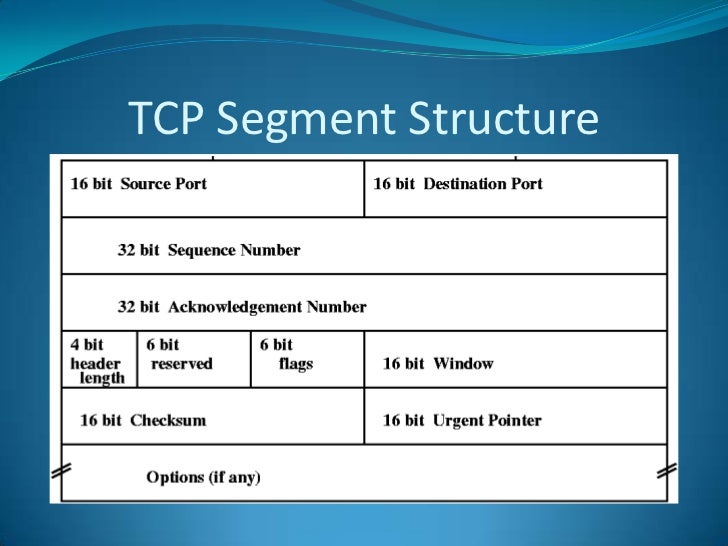 TCP Segment Structure

16 bit Source Port

16 bit Destination Port

32 bit Sequence Number

32 bit Acknowledgement Number

4 bit header length

6 bit reserved

6 bit flags

16 bit Window

16 bit Checksum

16 bit Urgent Pointer

Options (if any)